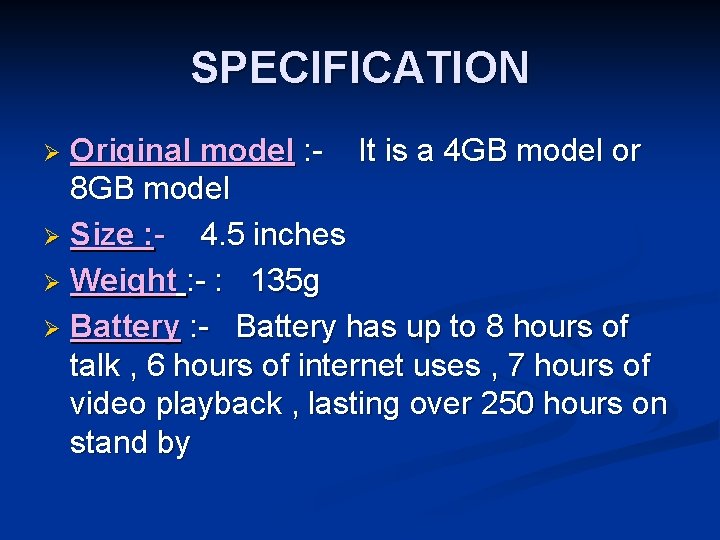 SPECIFICATION

➢ Original model :- It is a 4GB model or 8GB model
➢ Size :- 4.5 inches
➢ Weight :- : 135g
➢ Battery :- Battery has up to 8 hours of talk , 6 hours of internet uses , 7 hours of video playback , lasting over 250 hours on stand by